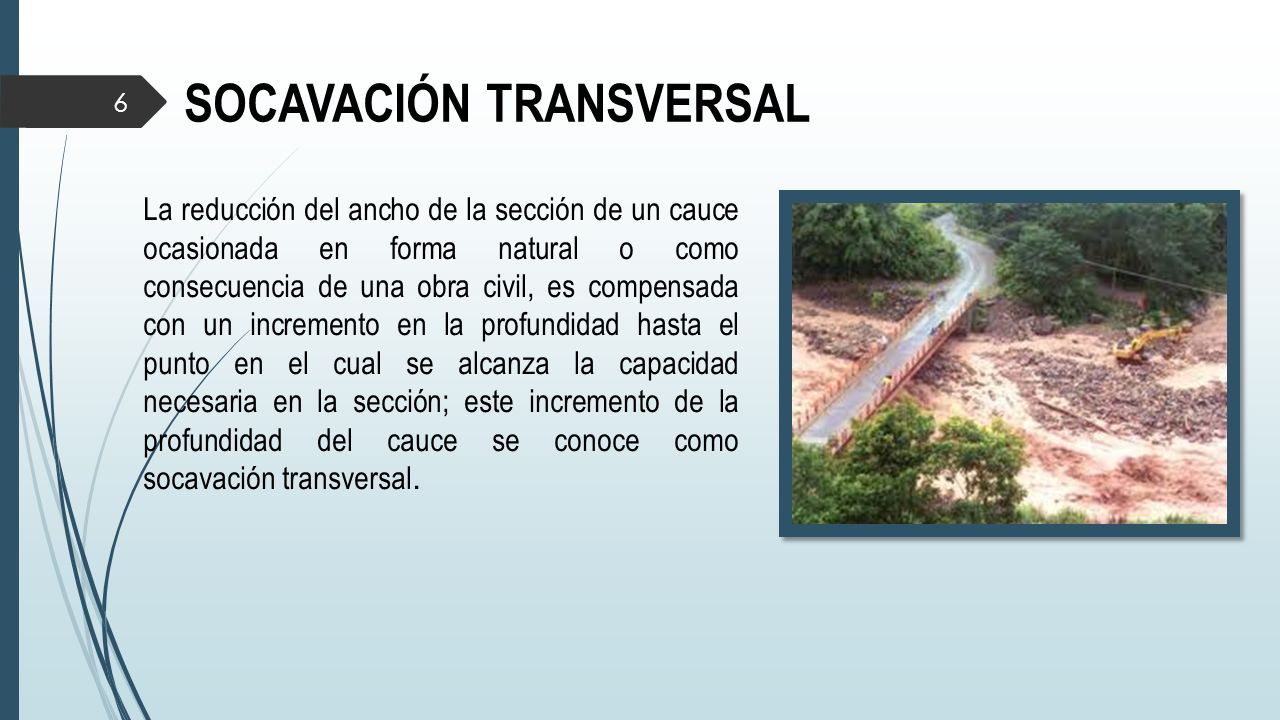 6

SOCAVACIÓN TRANSVERSAL

La reducción del ancho de la sección de un cauce ocasionada en forma natural o como consecuencia de una obra civil, es compensada con un incremento en la profundidad hasta el punto en el cual se alcanza la capacidad necesaria en la sección; este incremento de la profundidad del cauce se conoce como socavación transversal.